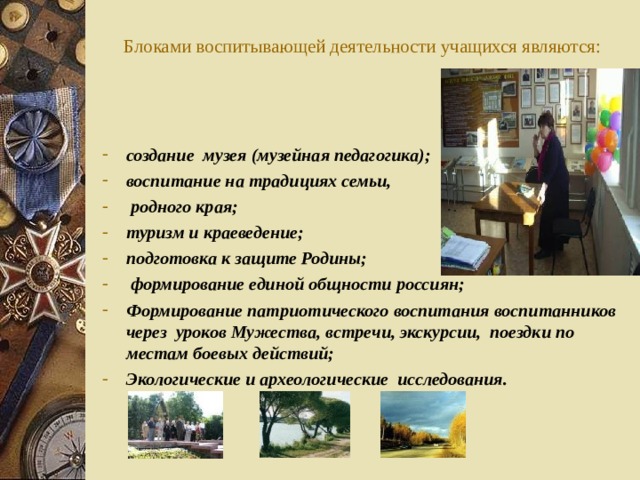 Блоками воспитывающей деятельности учащихся являются:

- создание музея (музейная педагогика);
- воспитание на традициях семьи,
- родного края;
- туризм и краеведение;
- подготовка к защите Родины;
- формирование единой общности россиян;
- Формирование патриотического воспитания воспитанников через уроков Мужества, встречи, экскурсии, поездки по местам боевых действий;
- Экологические и археологические исследования.